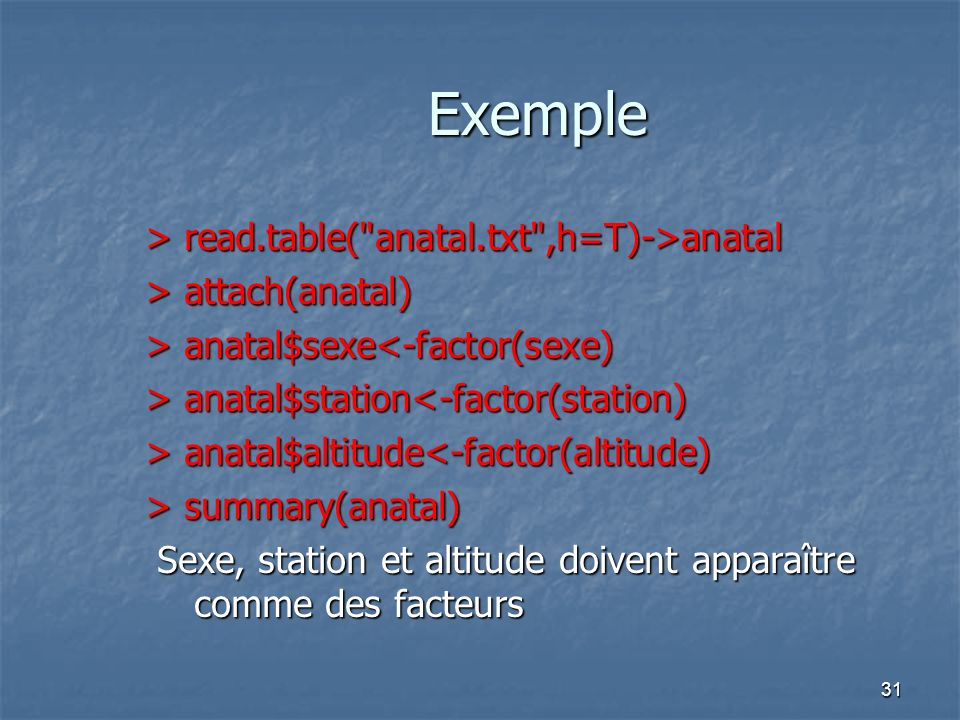 Exemple

> read.table("anatal.txt",h=T)->anatal
> attach(anatal)
> anatal$sexe<-factor(sexe)
> anatal$station<-factor(station)
> anatal$altitude<-factor(altitude)
> summary(anatal)

Sexe, station et altitude doivent apparaître comme des facteurs

31